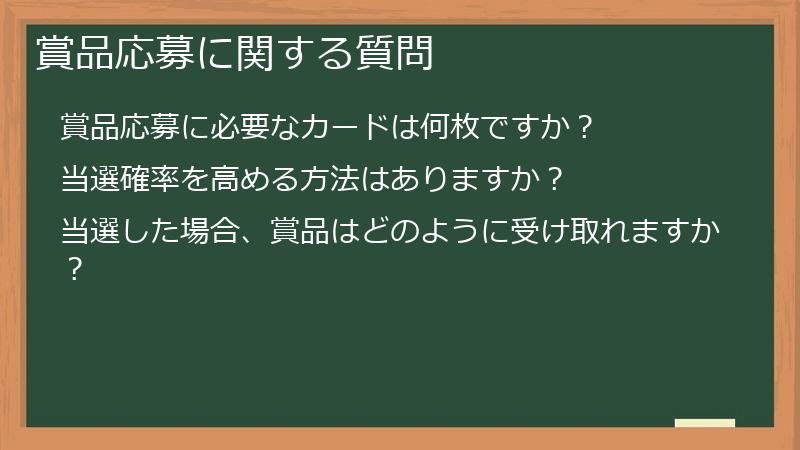 賞品応募に関する質問

賞品応募に必要なカードは何枚ですか？

当選確率を高める方法はありますか？

当選した場合、賞品はどのように受け取れますか？